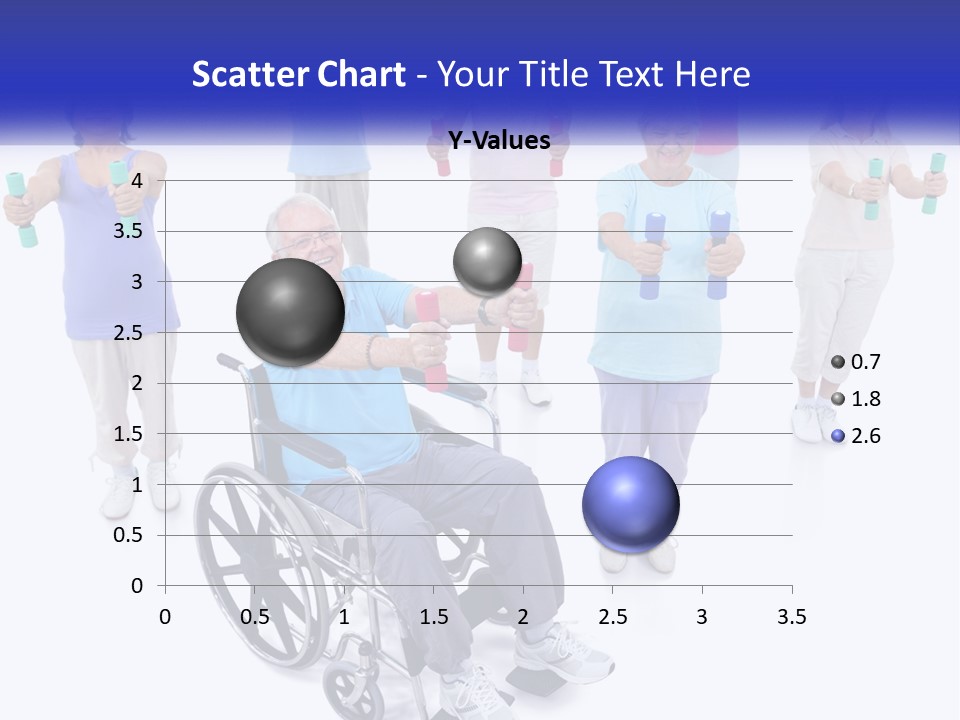 Scatter Chart - Your Title Text Here

Y-Values

4
3.5
3
2.5
2
1.5
1
0.5
0

0 0.5 1 1.5 2 2.5 3 3.5

0.7
1.8
2.6